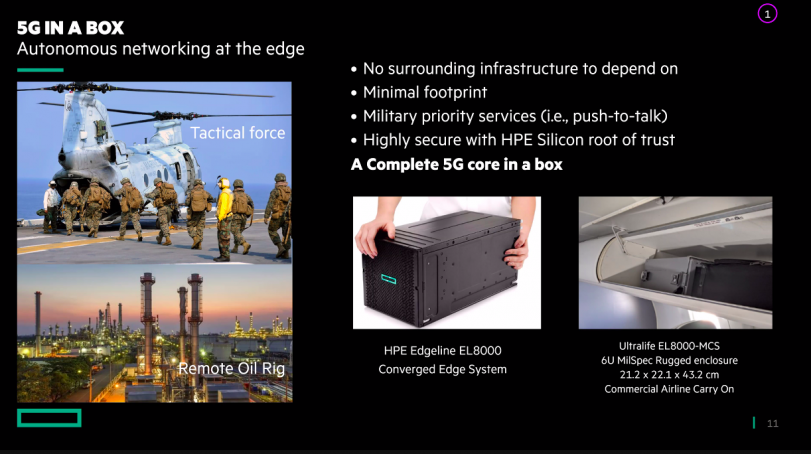 5G IN A BOX
Autonomous networking at the edge

1

Tactical force

Remote Oil Rig

• No surrounding infrastructure to depend on
• Minimal footprint
• Military priority services (i.e., push-to-talk)
• Highly secure with HPE Silicon root of trust

A Complete 5G core in a box

HPE Edgeline EL8000
Converged Edge System

Ultralife EL8000-MCS
6U MilSpec Rugged enclosure
21.2 x 22.1 x 43.2 cm
Commercial Airline Carry On

11